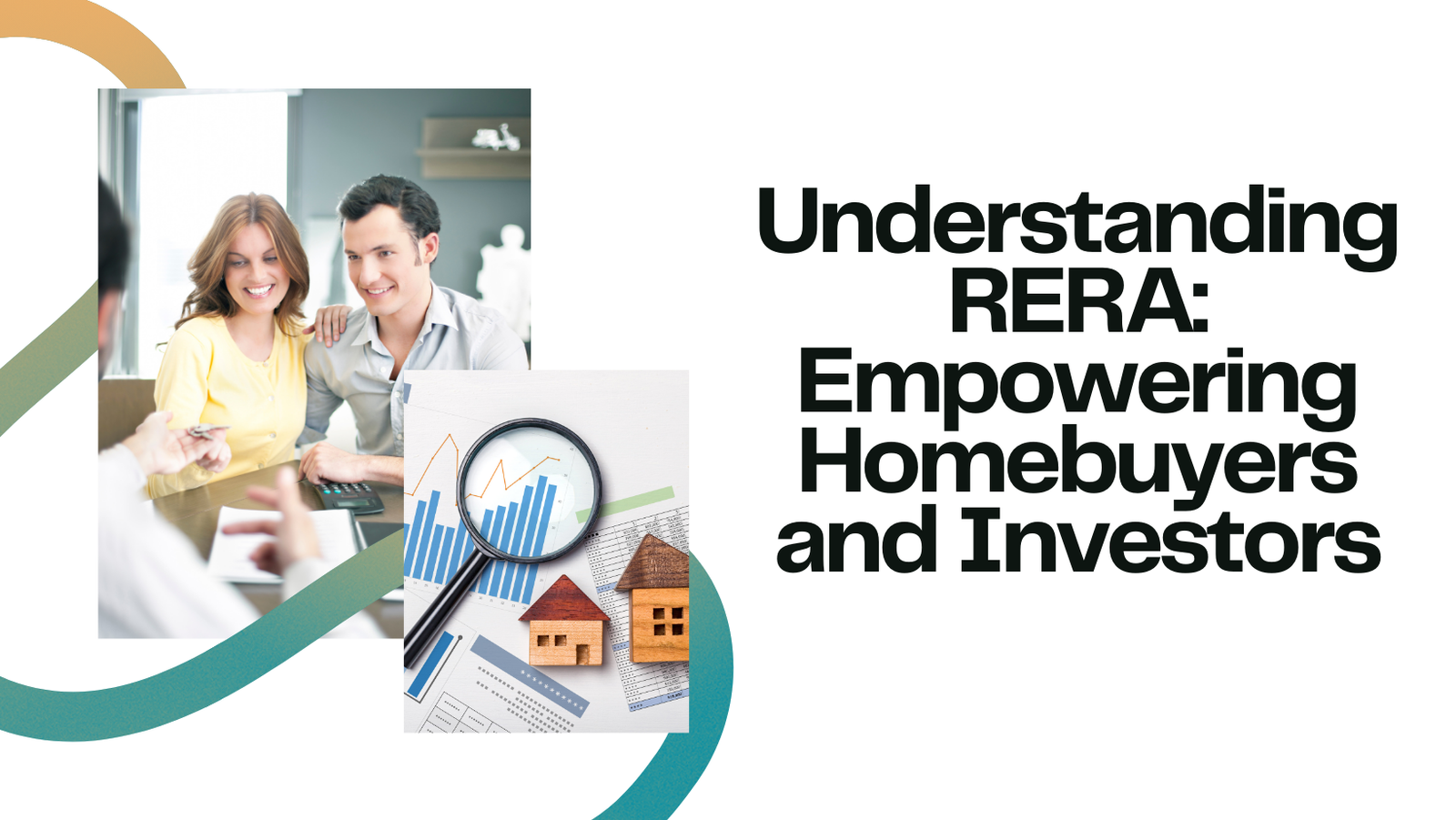 Understanding RERA: Empowering Homebuyers and Investors